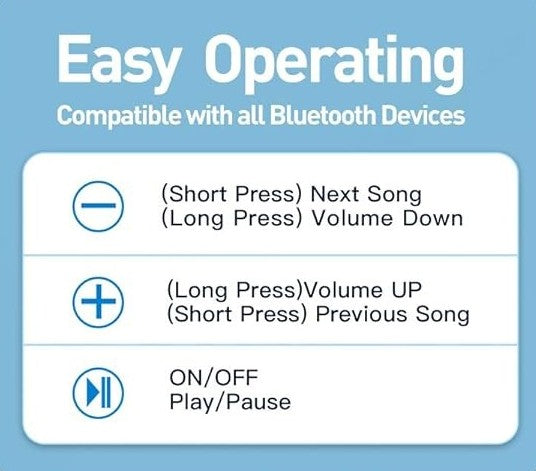 Easy Operating
Compatible with all Bluetooth Devices

(Short Press) Next Song
(Long Press) Volume Down

(Long Press)Volume UP
(Short Press) Previous Song

ON/OFF
Play/Pause